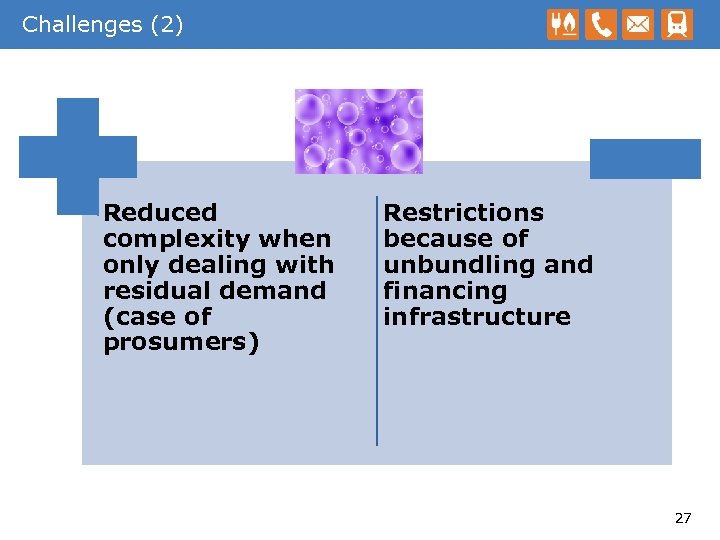 Challenges (2)

Reduced complexity when only dealing with residual demand (case of prosumers)

Restrictions because of unbundling and financing infrastructure

27